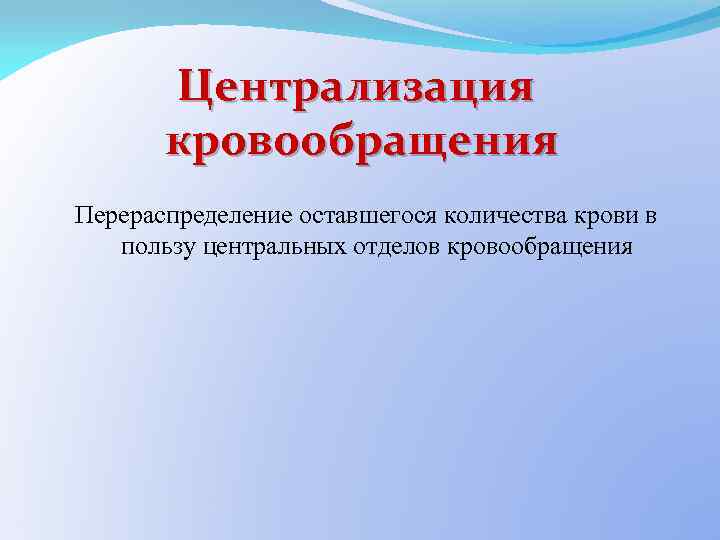 Централизация кровообращения

Перераспределение оставшегося количества крови в пользу центральных отделов кровообращения